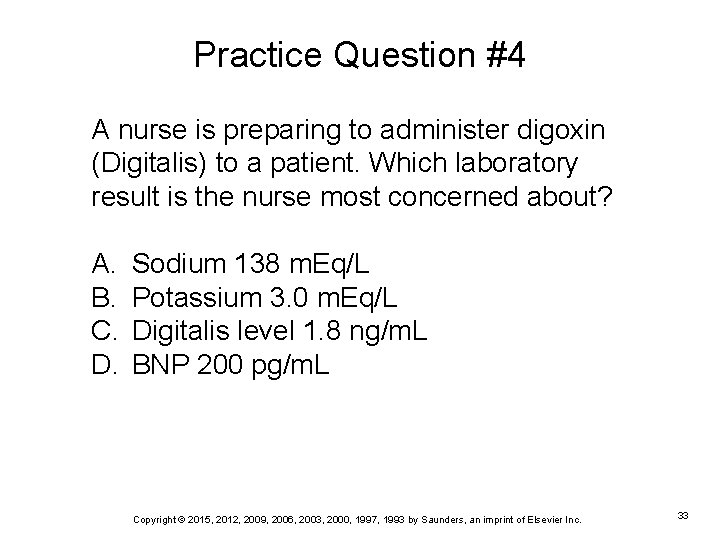 Practice Question #4

A nurse is preparing to administer digoxin (Digitalis) to a patient. Which laboratory result is the nurse most concerned about?

A. Sodium 138 mEq/L
B. Potassium 3.0 mEq/L
C. Digitalis level 1.8 ng/mL
D. BNP 200 pg/mL

Copyright © 2015, 2012, 2009, 2006, 2003, 2000, 1997, 1993 by Saunders, an imprint of Elsevier Inc.

33